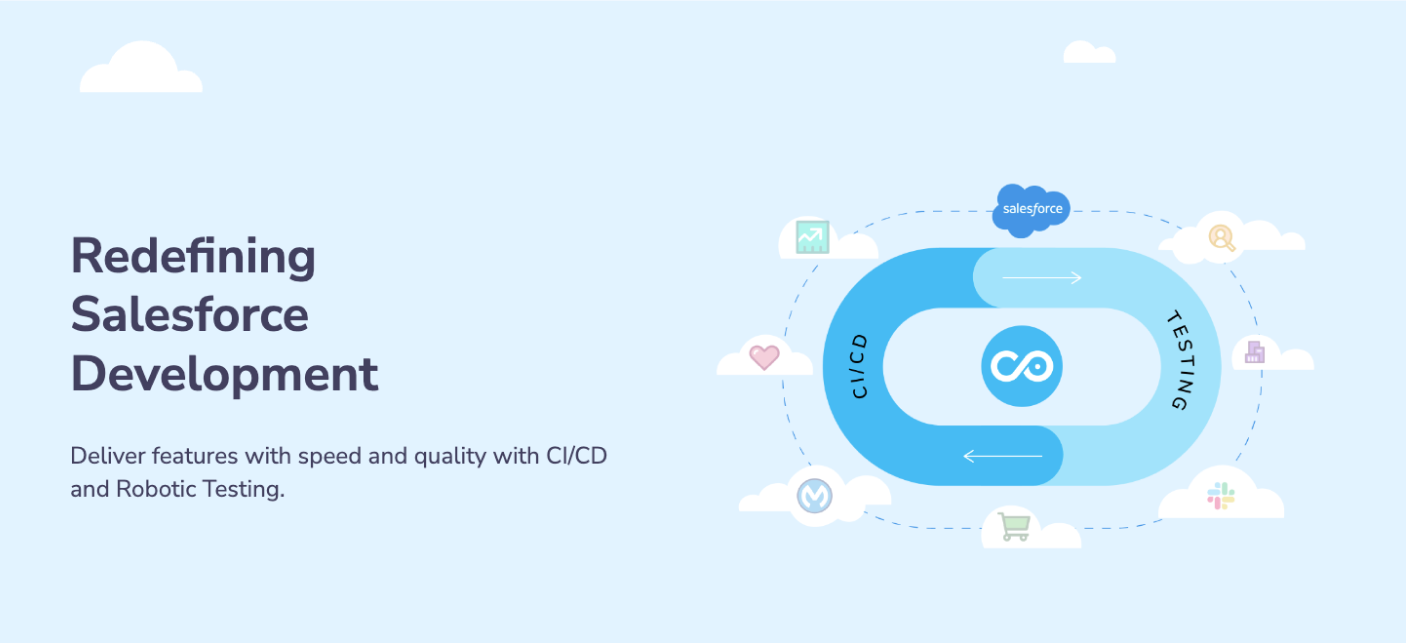 Redefining Salesforce Development

Deliver features with speed and quality with CI/CD and Robotic Testing.

salesforce

CI/CD

TESTING